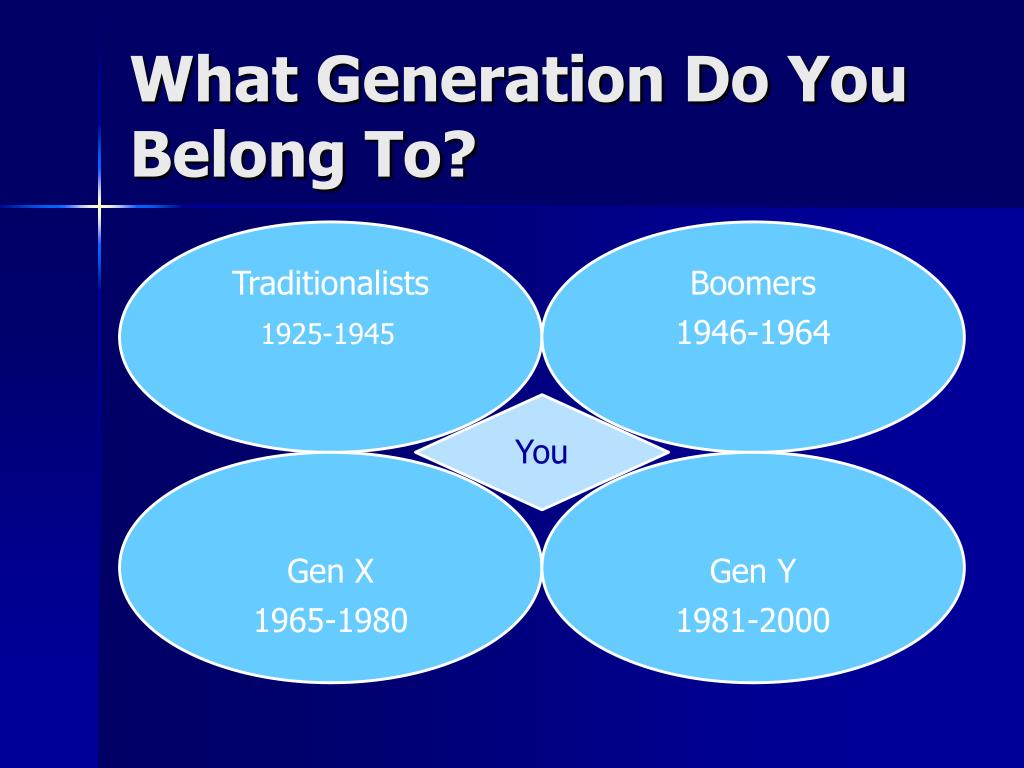 What Generation Do You Belong To?

Traditionalists
1925-1945

Boomers
1946-1964

You

Gen X
1965-1980

Gen Y
1981-2000